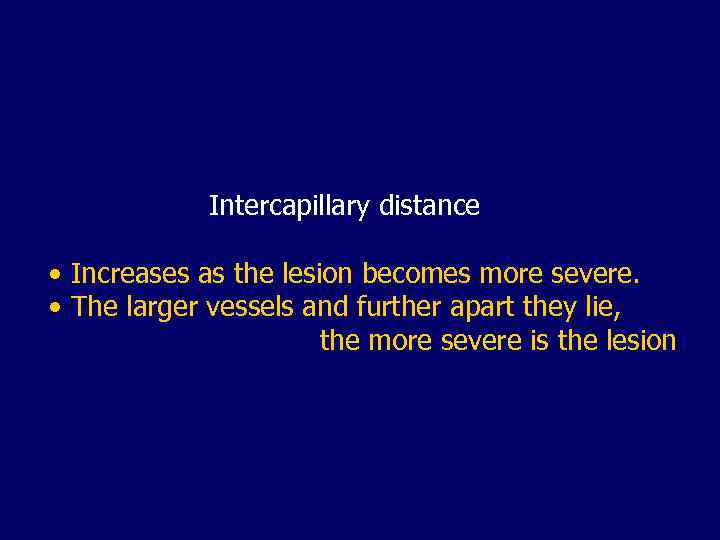 Intercapillary distance

• Increases as the lesion becomes more severe.
• The larger vessels and further apart they lie, the more severe is the lesion